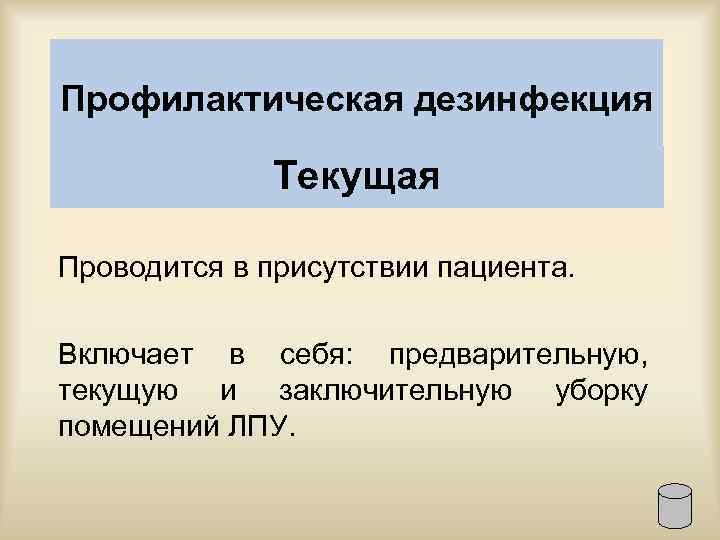 Профилактическая дезинфекция

Текущая

Проводится в присутствии пациента.

Включает в себя: предварительную, текущую и заключительную уборку помещений ЛПУ.